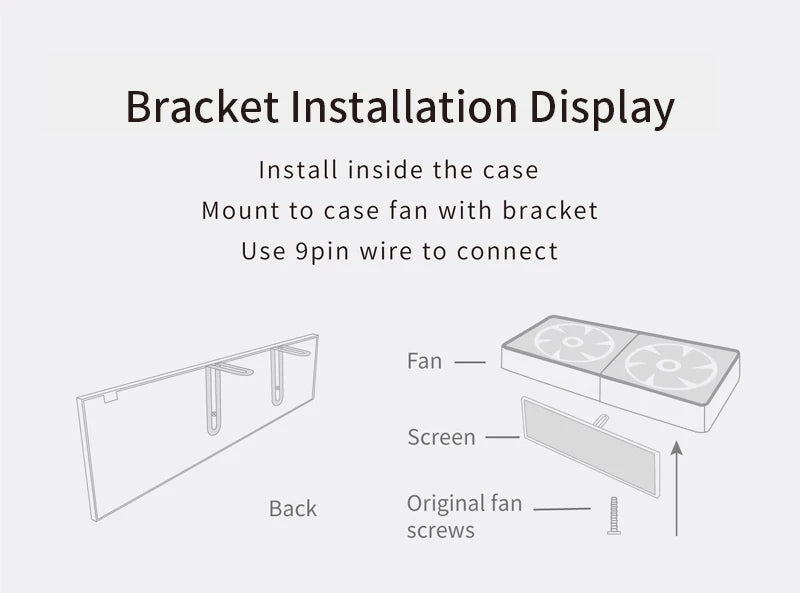 Bracket Installation Display

Install inside the case

Mount to case fan with bracket

Use 9pin wire to connect

Back

Fan

Screen

Original fan screws